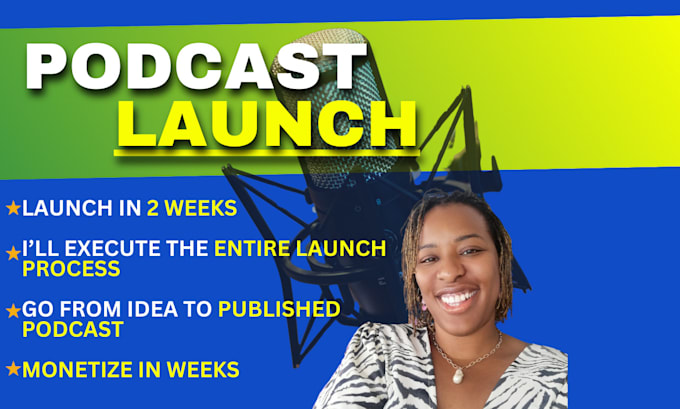 PODCAST
LAUNCH

★LAUNCH IN 2 WEEKS

★I'LL EXECUTE THE ENTIRE LAUNCH PROCESS

★GO FROM IDEA TO PUBLISHED PODCAST

★MONETIZE IN WEEKS